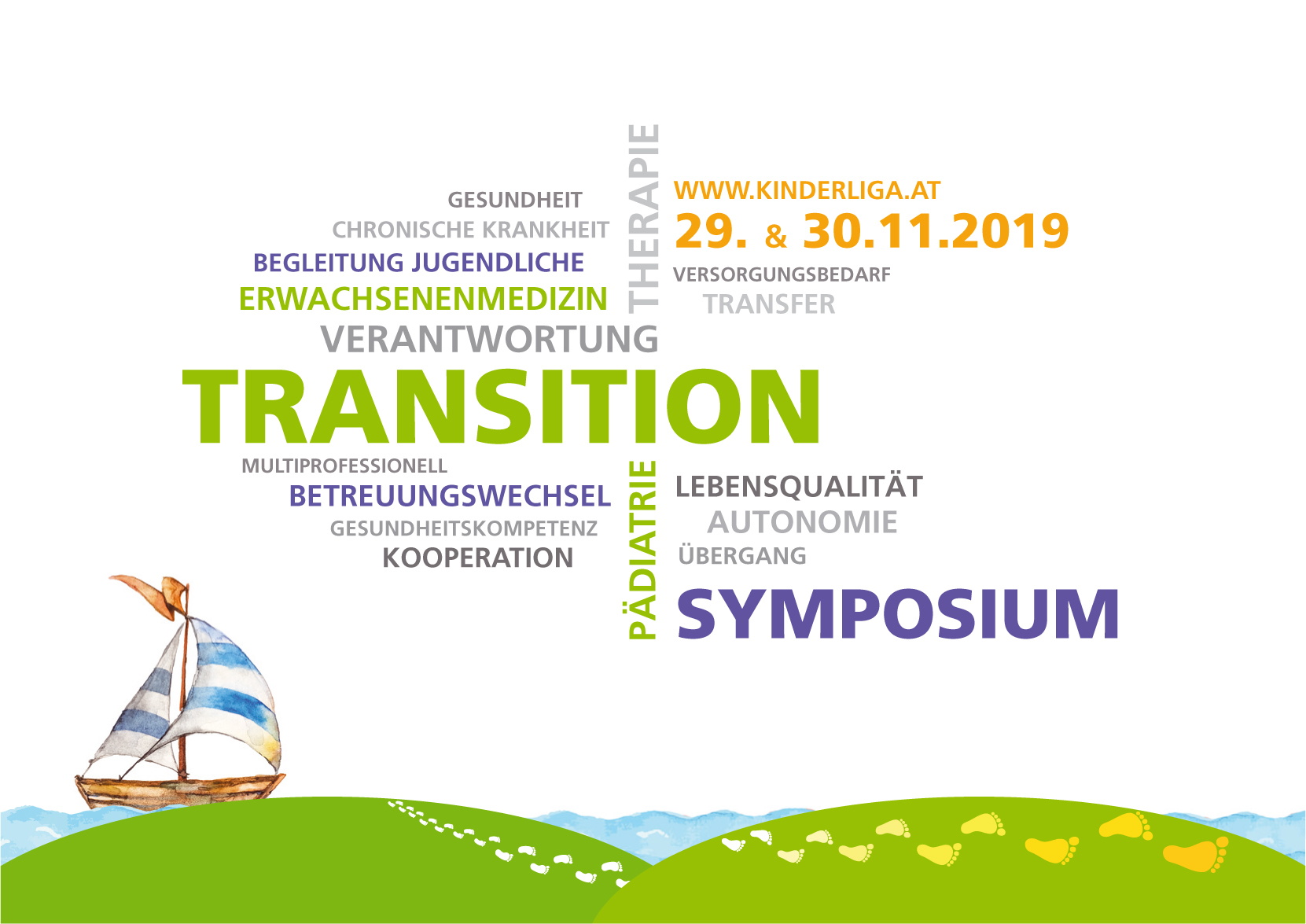 GESUNDHEIT
CHRONISCHE KRANKHEIT
BEGLEITUNG JUGENDLICHE
ERWACHSENENMEDIZIN
VERANTWORTUNG

THERAPIE

WWW.KINDERLIGA.AT
29. & 30.11.2019
VERSORGUNGSBEDARF
TRANSFER

TRANSITION

MULTIPROFESSIONELL
BETREUUNGSWECHSEL
GESUNDHEITSKOMPETENZ
KOOPERATION

PÄDIATRIE

LEBENSQUALITÄT
AUTONOMIE
ÜBERGANG
SYMPOSIUM